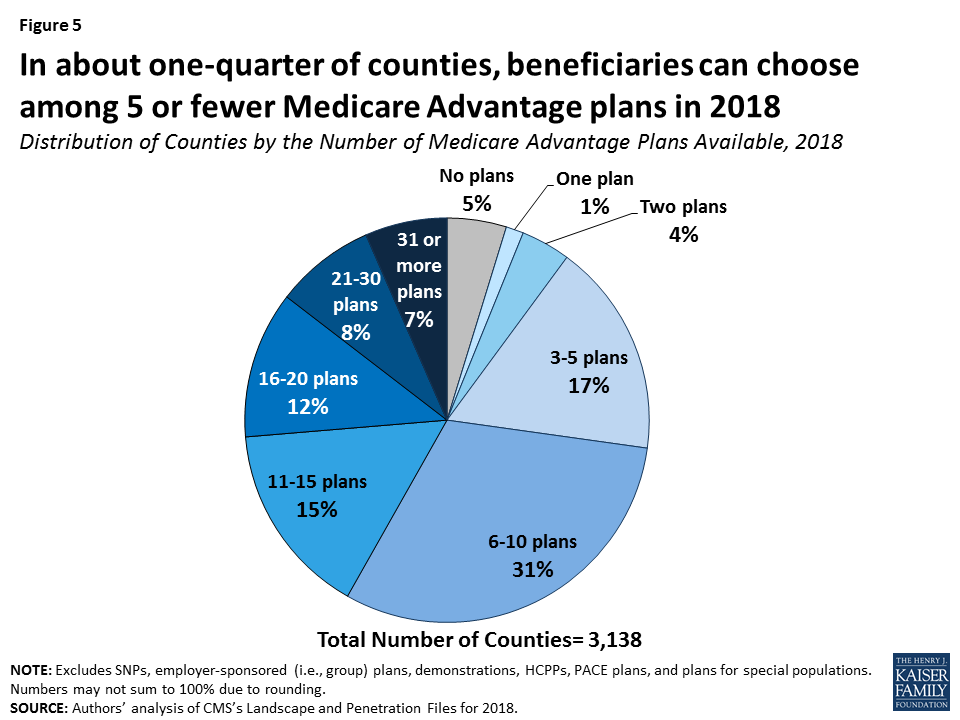 Figure 5

In about one-quarter of counties, beneficiaries can choose among 5 or fewer Medicare Advantage plans in 2018

Distribution of Counties by the Number of Medicare Advantage Plans Available, 2018

No plans 5%

One plan 1%

Two plans 4%

3-5 plans 17%

6-10 plans 31%

11-15 plans 15%

16-20 plans 12%

21-30 plans 8%

31 or more plans 7%

Total Number of Counties= 3,138

NOTE: Excludes SNPs, employer-sponsored (i.e., group) plans, demonstrations, HCPPs, PACE plans, and plans for special populations. Numbers may not sum to 100% due to rounding.
SOURCE: Authors' analysis of CMS's Landscape and Penetration Files for 2018.

THE HENRY J. KAISER FAMILY FOUNDATION